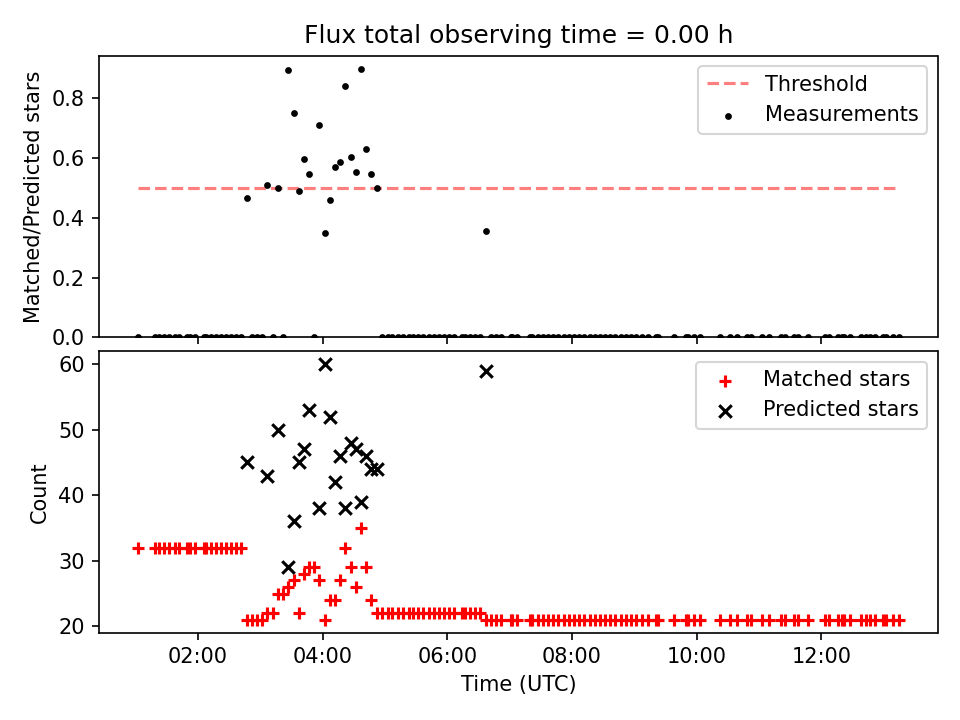 Flux total observing time = 0.00 h

Matched/Predicted stars

0.8
0.6
0.4
0.2
0.0

Threshold
Measurements

Count

60
50
40
30
20

Matched stars
Predicted stars

02:00
04:00
06:00
08:00
10:00
12:00

Time (UTC)